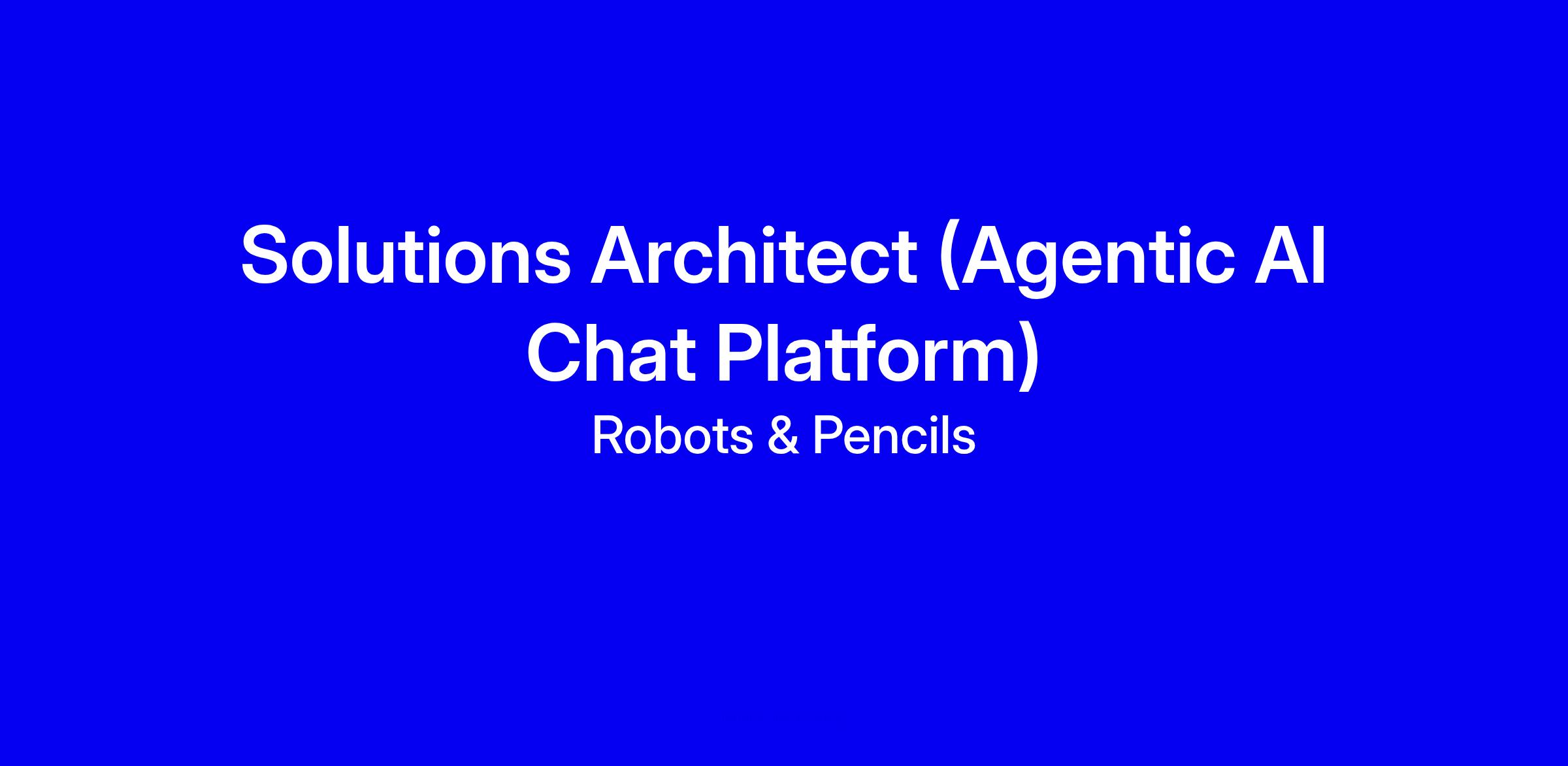 Solutions Architect (Agentic AI Chat Platform)

Robots & Pencils